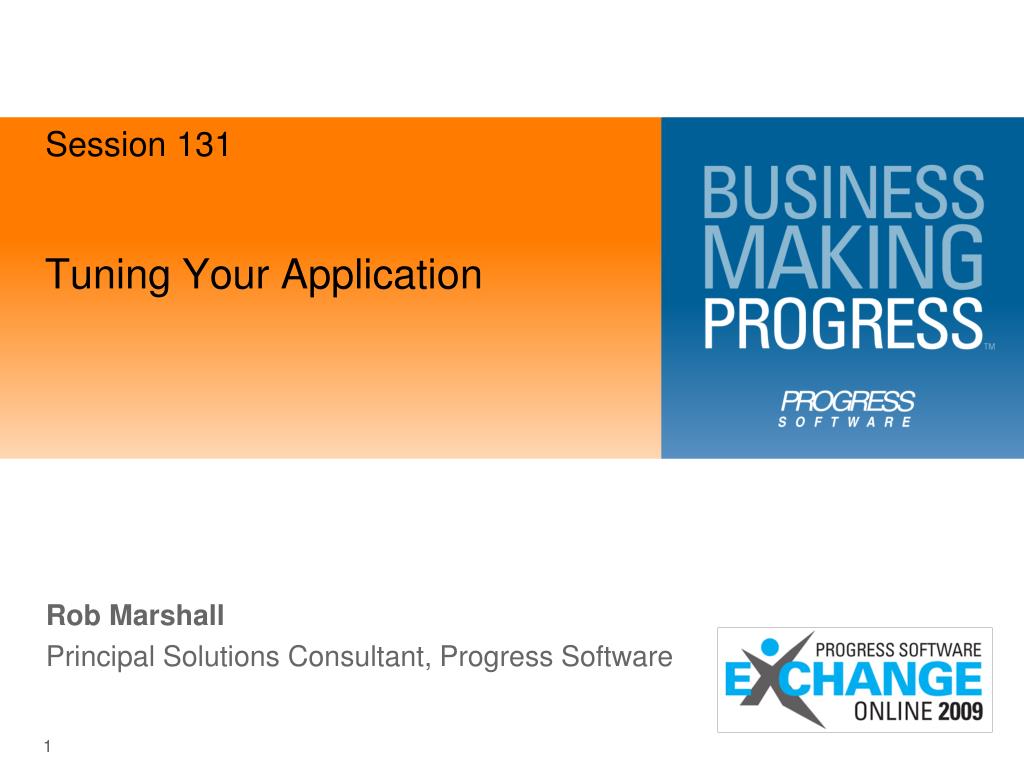 Session 131

Tuning Your Application

BUSINESS MAKING PROGRESS™

PROGRESS SOFTWARE

Rob Marshall
Principal Solutions Consultant, Progress Software

PROGRESS SOFTWARE EXCHANGE ONLINE 2009

1